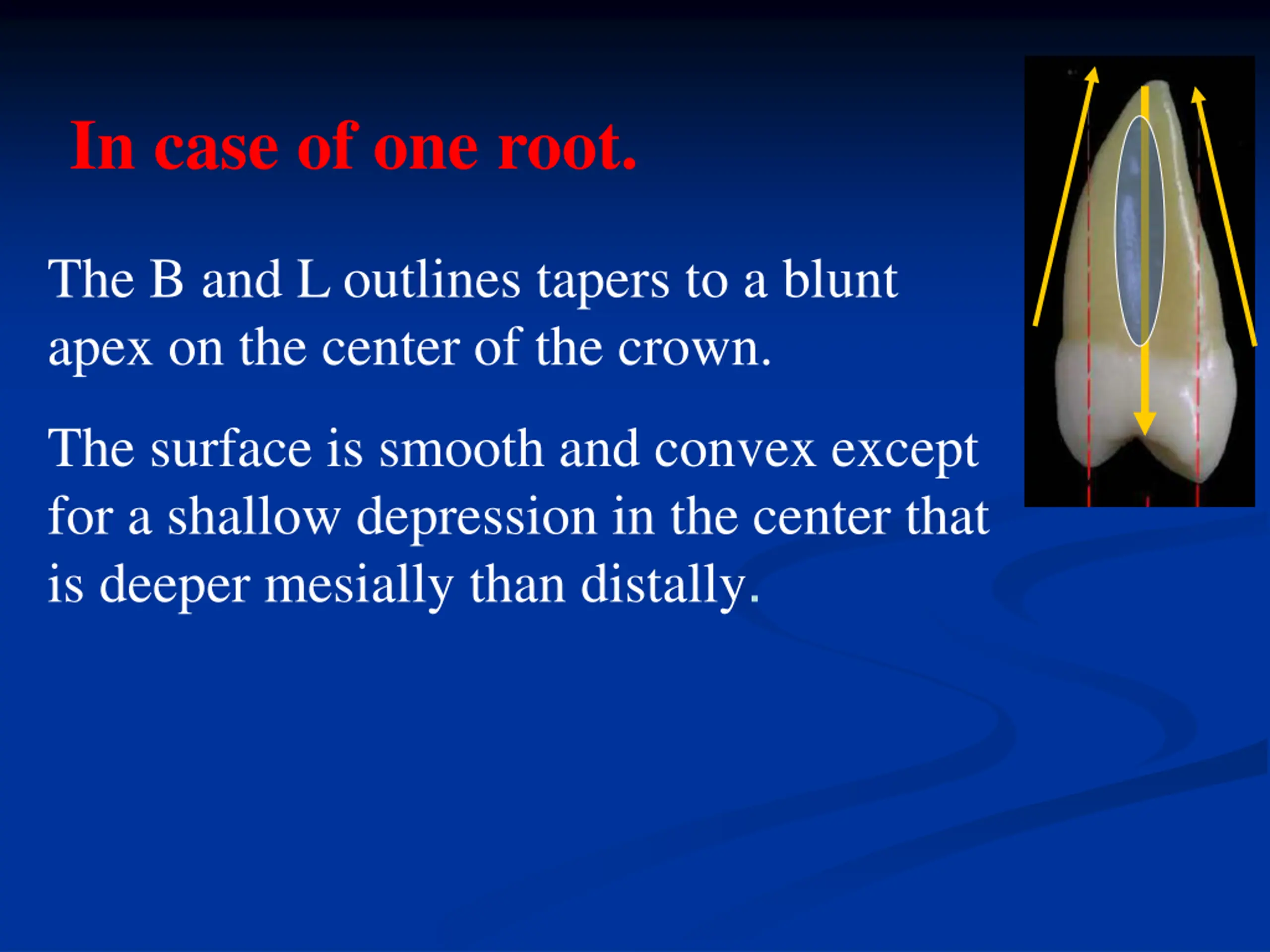 In case of one root.

The B and L outlines tapers to a blunt apex on the center of the crown.

The surface is smooth and convex except for a shallow depression in the center that is deeper mesially than distally.